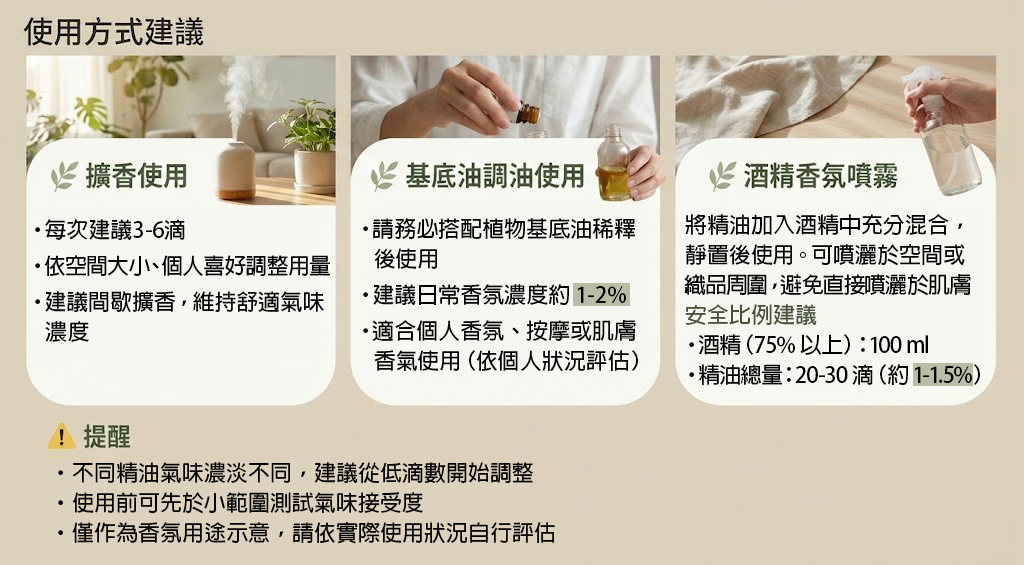 使用方式建議

擴香使用

・每次建議3-6滴
・依空間大小、個人喜好調整用量
・建議間歇擴香，維持舒適氣味濃度

基底油調油使用

・請務必搭配植物基底油稀釋後使用
・建議日常香氛濃度約 1-2%
・適合個人香氛、按摩或肌膚香氛使用（依個人狀況評估）

酒精香氛噴霧

將精油加入酒精中充分混合，靜置後使用。可噴灑於空間或織品周圍，避免直接噴灑於肌膚
安全比例建議
・酒精（75% 以上）：100 ml
・精油總量：20-30 滴（約 1-1.5%）

提醒
・不同精油氣味濃淡不同，建議從低滴數開始調整
・使用前可先於小範圍測試氣味接受度
・僅作為香氛用途示意，請依實際使用狀況自行評估